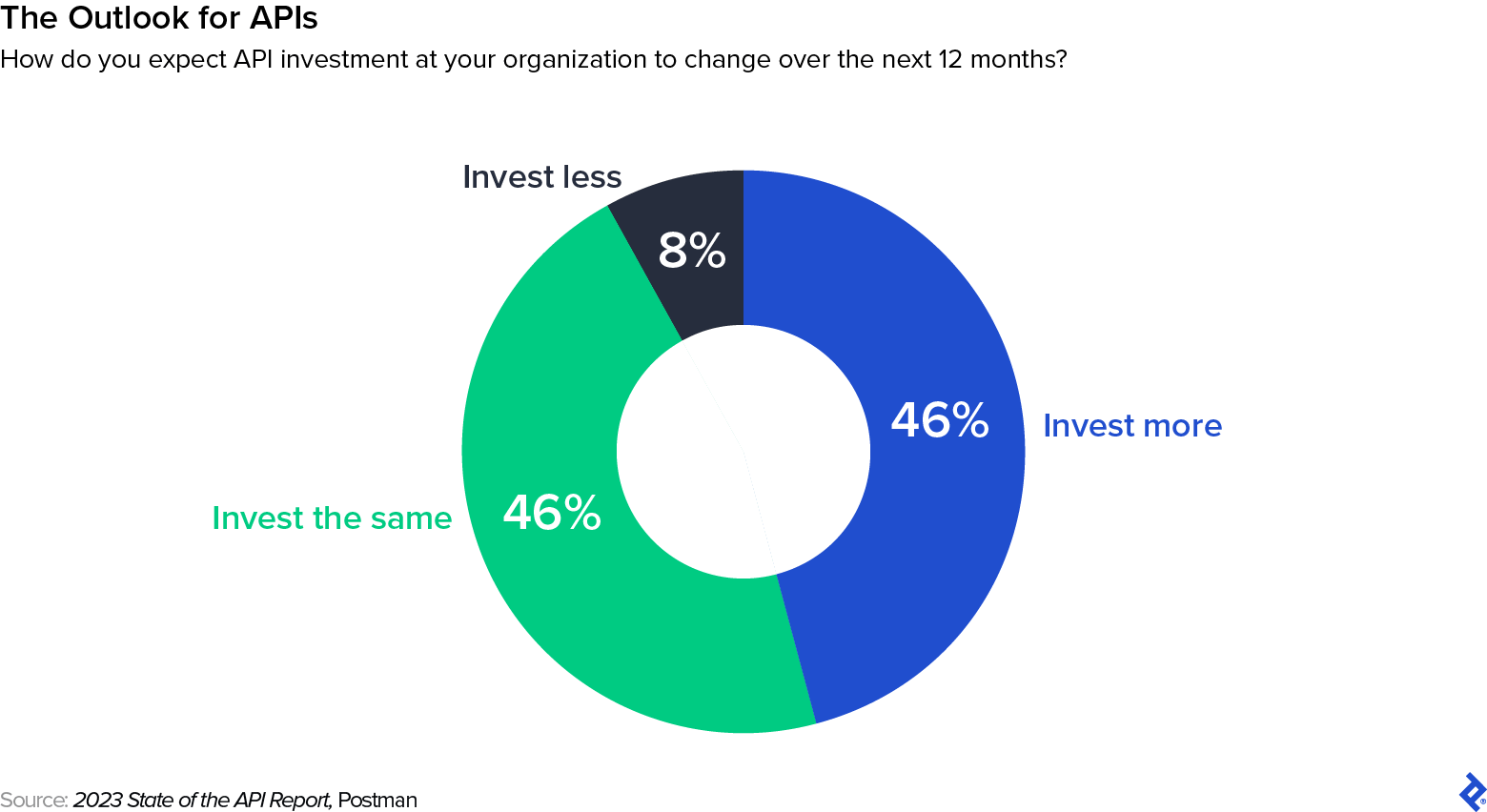 The Outlook for APIs
How do you expect API investment at your organization to change over the next 12 months?

Invest less
8%
46%
Invest more
Invest the same
46%

Source: 2023 State of the API Report, Postman